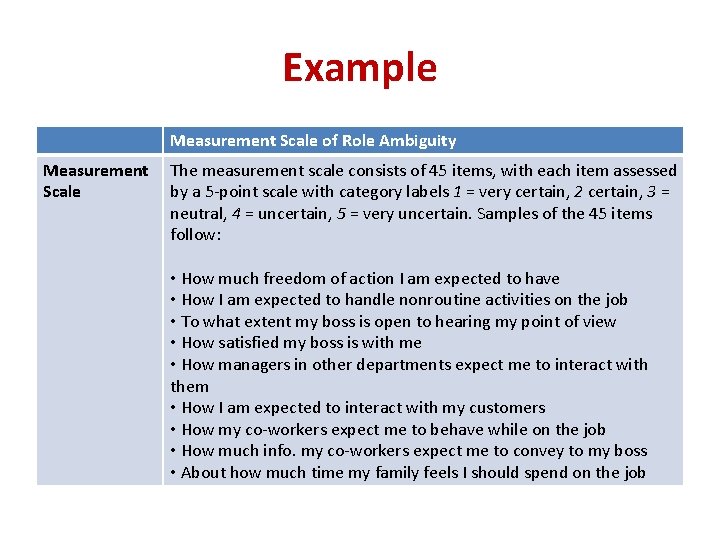 Example

| | Measurement Scale of Role Ambiguity |
|---|---|
| Measurement Scale | The measurement scale consists of 45 items, with each item assessed by a 5-point scale with category labels 1 = very certain, 2 certain, 3 = neutral, 4 = uncertain, 5 = very uncertain. Samples of the 45 items follow:<br><br>• How much freedom of action I am expected to have<br>• How I am expected to handle nonroutine activities on the job<br>• To what extent my boss is open to hearing my point of view<br>• How satisfied my boss is with me<br>• How managers in other departments expect me to interact with them<br>• How I am expected to interact with my customers<br>• How my co-workers expect me to behave while on the job<br>• How much info. my co-workers expect me to convey to my boss<br>• About how much time my family feels I should spend on the job |